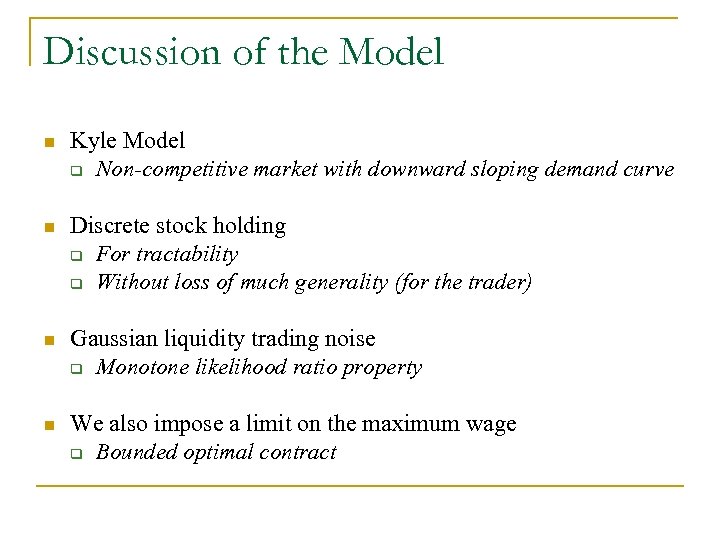 Discussion of the Model

Kyle Model

Non-competitive market with downward sloping demand curve

Discrete stock holding

For tractability

Without loss of much generality (for the trader)

Gaussian liquidity trading noise

Monotone likelihood ratio property

We also impose a limit on the maximum wage

Bounded optimal contract